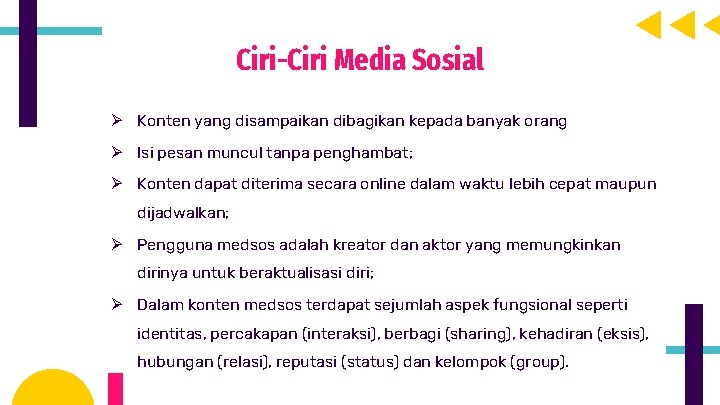 Ciri-Ciri Media Sosial

➢ Konten yang disampaikan dibagikan kepada banyak orang

➢ Isi pesan muncul tanpa penghambat;

➢ Konten dapat diterima secara online dalam waktu lebih cepat maupun dijadwalkan;

➢ Pengguna medsos adalah kreator dan aktor yang memungkinkan dirinya untuk beraktualisasi diri;

➢ Dalam konten medsos terdapat sejumlah aspek fungsional seperti identitas, percakapan (interaksi), berbagi (sharing), kehadiran (eksis), hubungan (relasi), reputasi (status) dan kelompok (group).